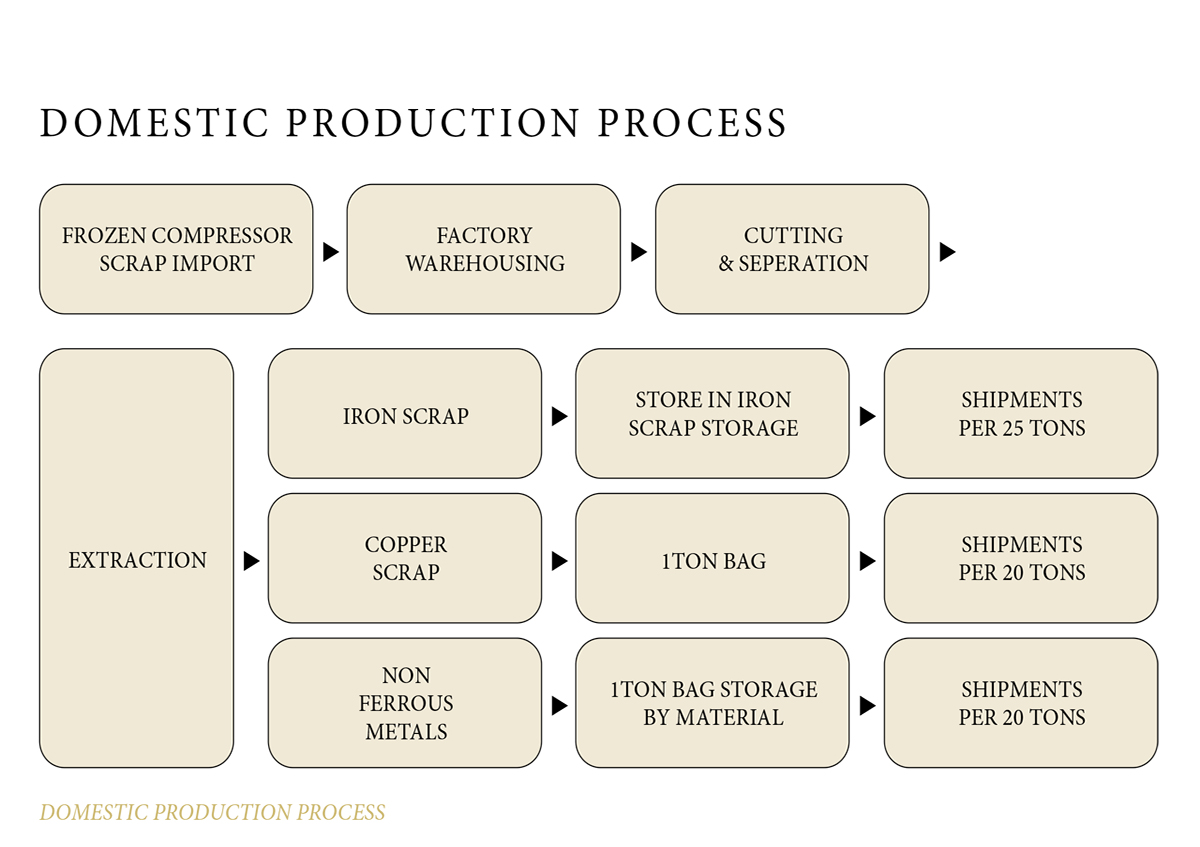 DOMESTIC PRODUCTION PROCESS

FROZEN COMPRESSOR SCRAP IMPORT

FACTORY WAREHOUSING

CUTTING & SEPERATION

EXTRACTION

IRON SCRAP

STORE IN IRON SCRAP STORAGE

SHIPMENTS PER 25 TONS

COPPER SCRAP

1TON BAG

SHIPMENTS PER 20 TONS

NON FERROUS METALS

1TON BAG STORAGE BY MATERIAL

SHIPMENTS PER 20 TONS

DOMESTIC PRODUCTION PROCESS